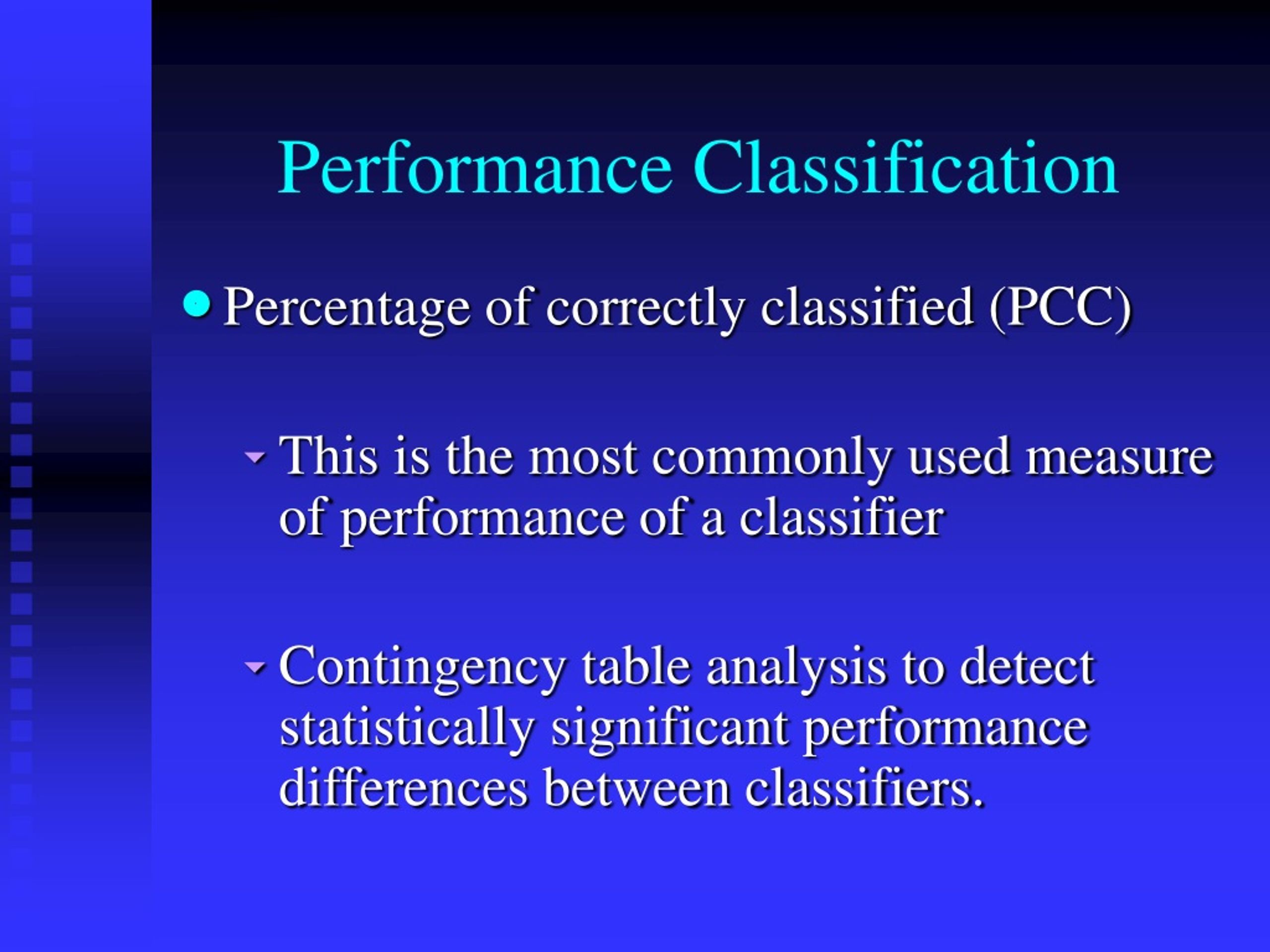 Performance Classification

Percentage of correctly classified (PCC)

This is the most commonly used measure of performance of a classifier

Contingency table analysis to detect statistically significant performance differences between classifiers.